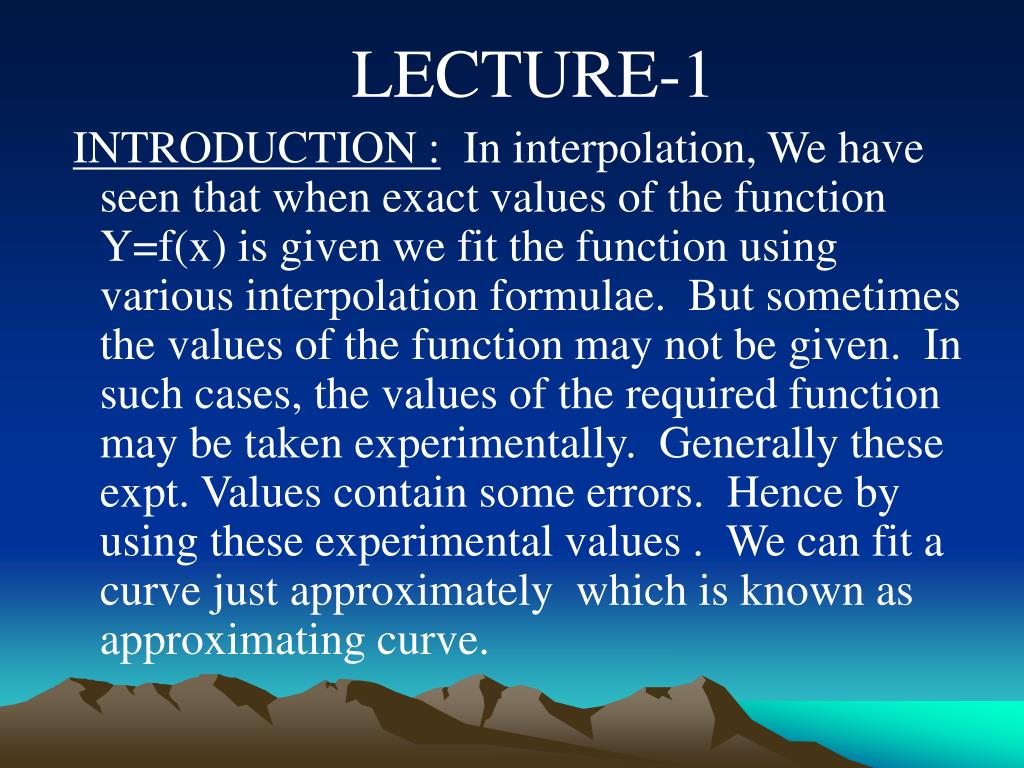 LECTURE-1

INTRODUCTION : In interpolation, We have seen that when exact values of the function Y=f(x) is given we fit the function using various interpolation formulae. But sometimes the values of the function may not be given. In such cases, the values of the required function may be taken experimentally. Generally these expt. Values contain some errors. Hence by using these experimental values . We can fit a curve just approximately which is known as approximating curve.